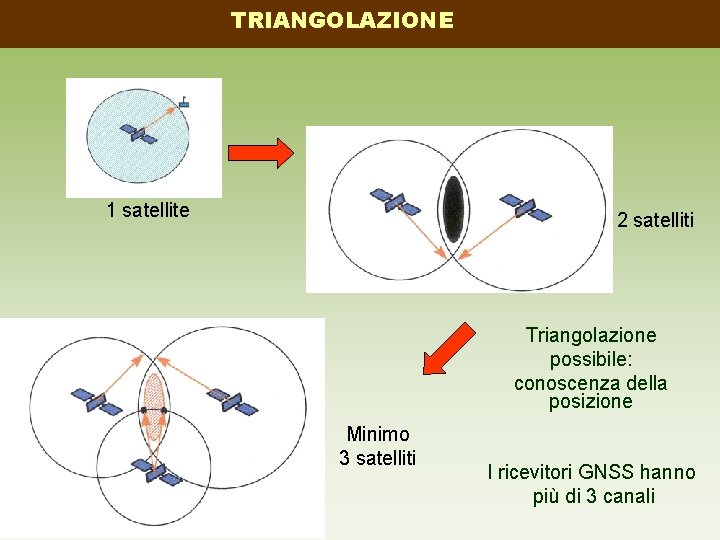 TRIANGOLAZIONE

1 satellite

2 satelliti

Triangolazione possibile: conoscenza della posizione

Minimo 3 satelliti

I ricevitori GNSS hanno più di 3 canali